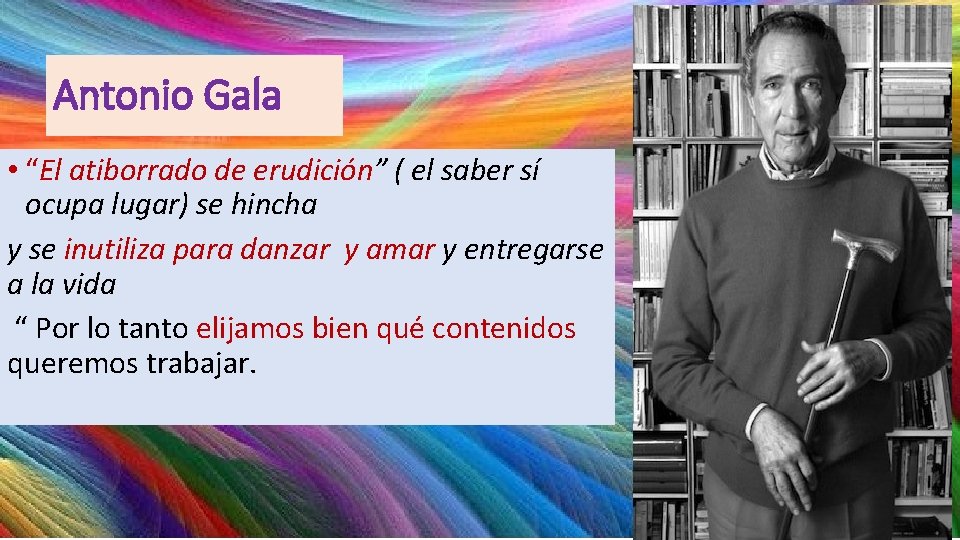 Antonio Gala

• “El atiborrado de erudición” ( el saber sí ocupa lugar) se hincha

y se inutiliza para danzar y amar y entregarse a la vida

“ Por lo tanto elijamos bien qué contenidos queremos trabajar.